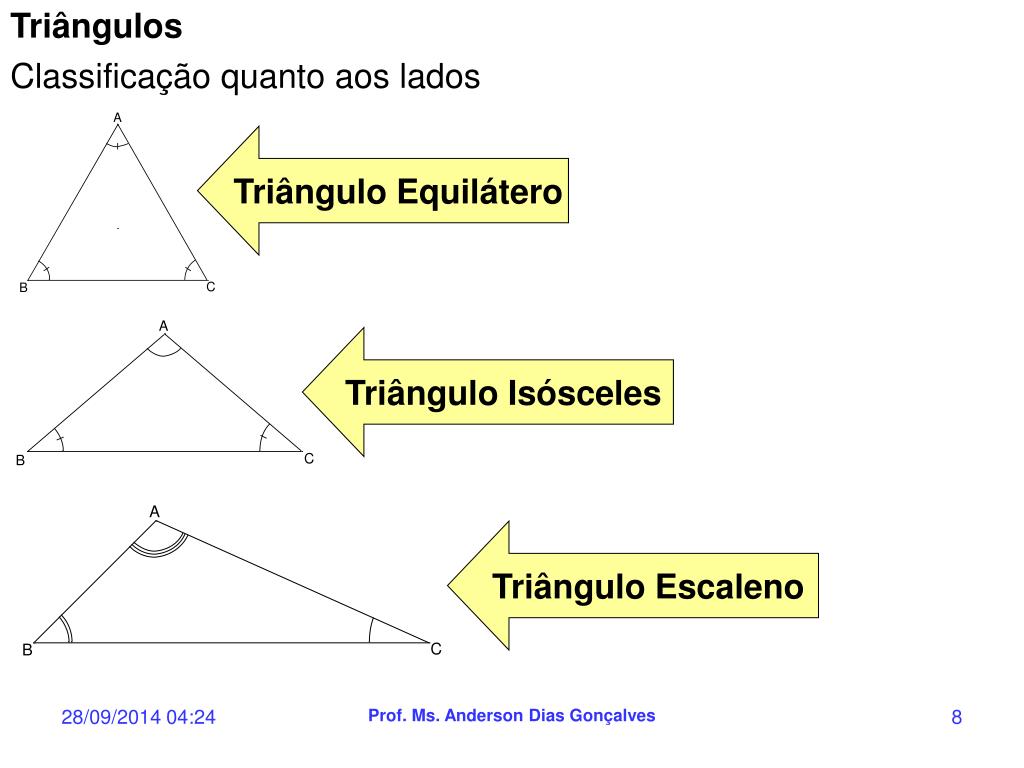 Triângulos

Classificação quanto aos lados

A

B

C

Triângulo Equilátero

A

B

C

Triângulo Isósceles

A

B

C

Triângulo Escaleno

28/09/2014 04:24

Prof. Ms. Anderson Dias Gonçalves

8